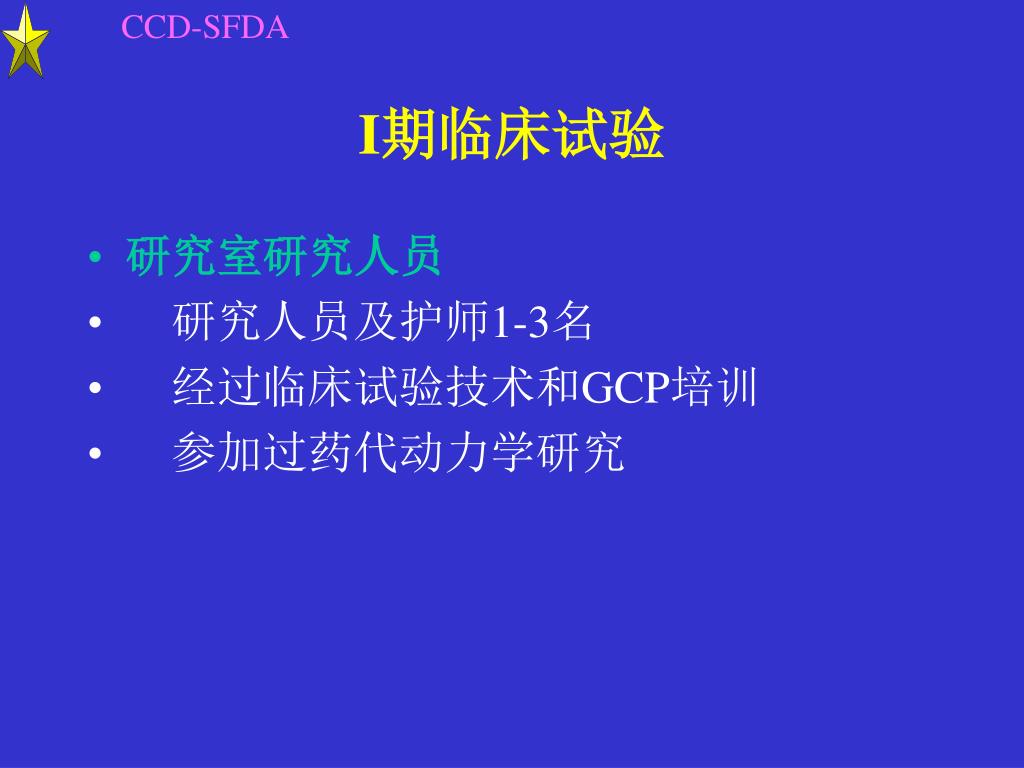 CCD-SFDA

I期临床试验

• 研究室研究人员
• 研究人员及护师1-3名
• 经过临床试验技术和GCP培训
• 参加过药代动力学研究